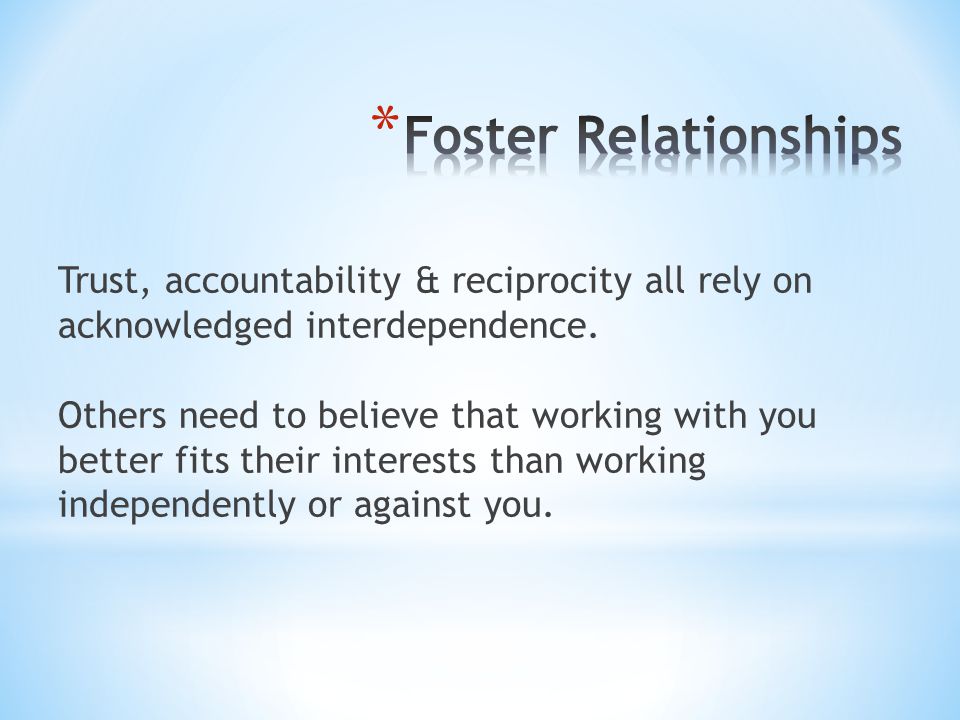 *Foster Relationships

Trust, accountability & reciprocity all rely on acknowledged interdependence.

Others need to believe that working with you better fits their interests than working independently or against you.